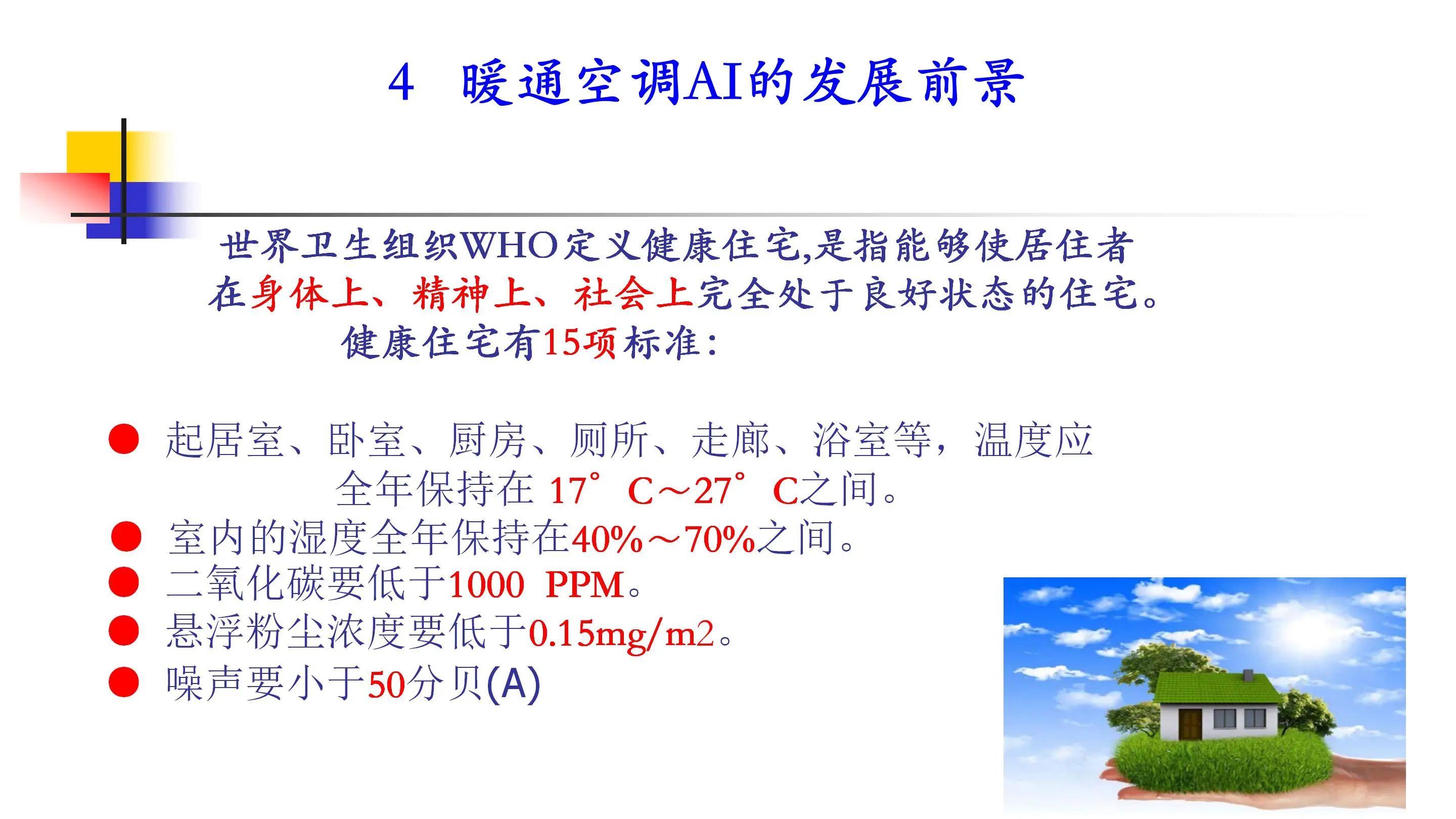 4 暖通空调AI的发展前景

世界卫生组织WHO定义健康住宅,是指能够使居住者在身体上、精神上、社会上完全处于良好状态的住宅。
健康住宅有15项标准：

● 起居室、卧室、厨房、厕所、走廊、浴室等，温度应全年保持在 17°C～27°C之间。
● 室内的湿度全年保持在40%～70%之间。
● 二氧化碳要低于1000 PPM。
● 悬浮粉尘浓度要低于0.15mg/m2。
● 噪声要小于50分贝(A)